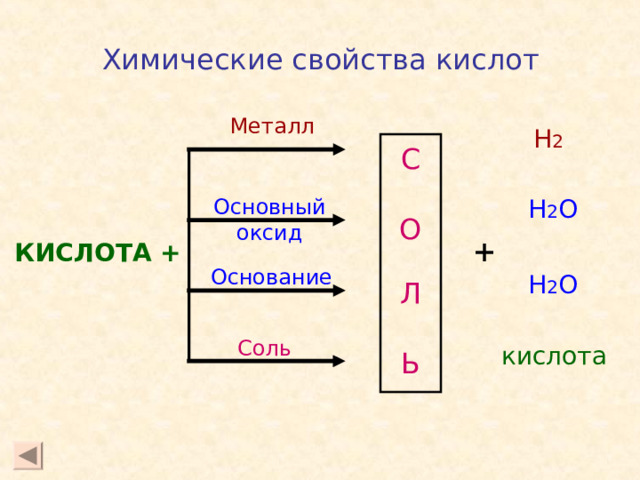 Химические свойства кислот

КИСЛОТА +

Металл

Основный оксид

Основание

Соль

С О Л Ь

+

$H_2$

$H_2O$

$H_2O$

кислота